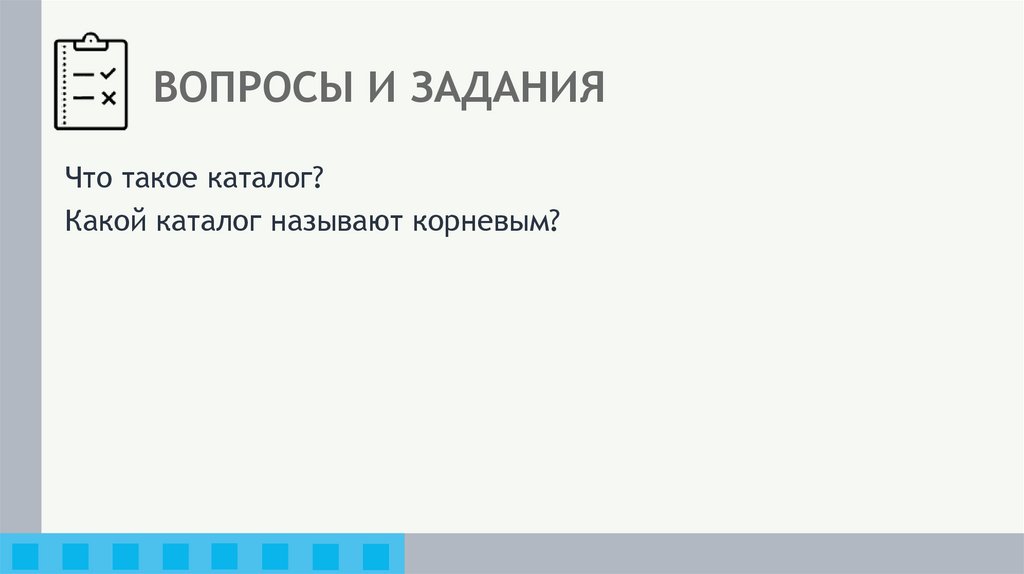 ВОПРОСЫ И ЗАДАНИЯ

Что такое каталог?

Какой каталог называют корневым?